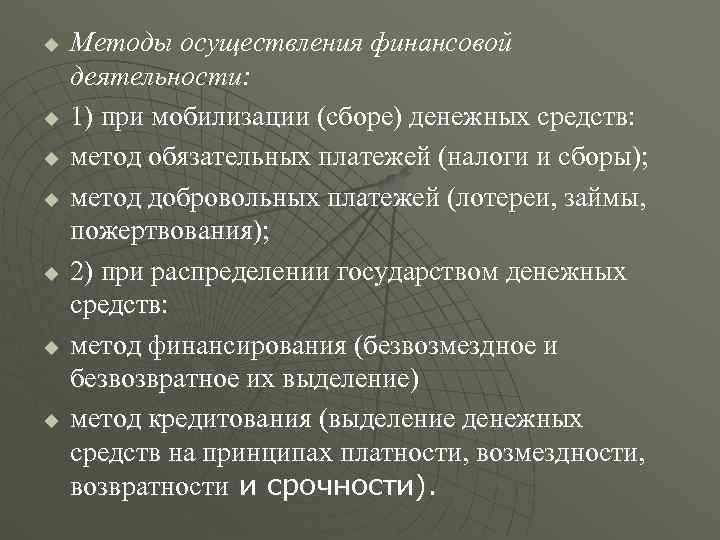 Методы осуществления финансовой деятельности:

1) при мобилизации (сборе) денежных средств:

метод обязательных платежей (налоги и сборы);

метод добровольных платежей (лотереи, займы, пожертвования);

2) при распределении государством денежных средств:

метод финансирования (безвозмездное и безвозвратное их выделение)

метод кредитования (выделение денежных средств на принципах платности, возмездности, возвратности и срочности).